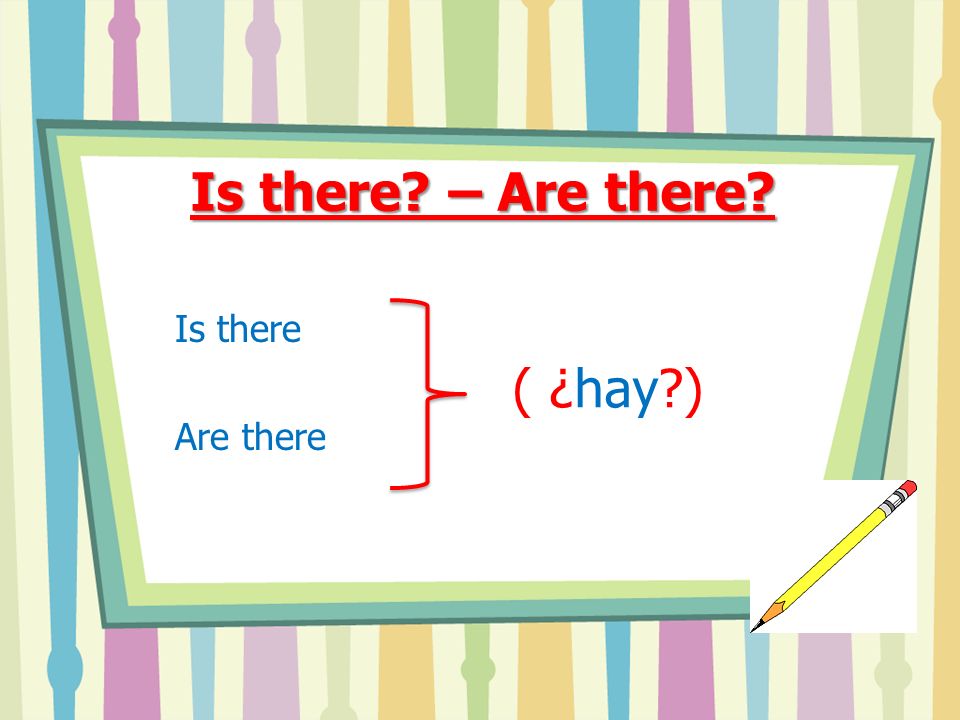 Is there? – Are there?

Is there

Are there

( ¿hay?)